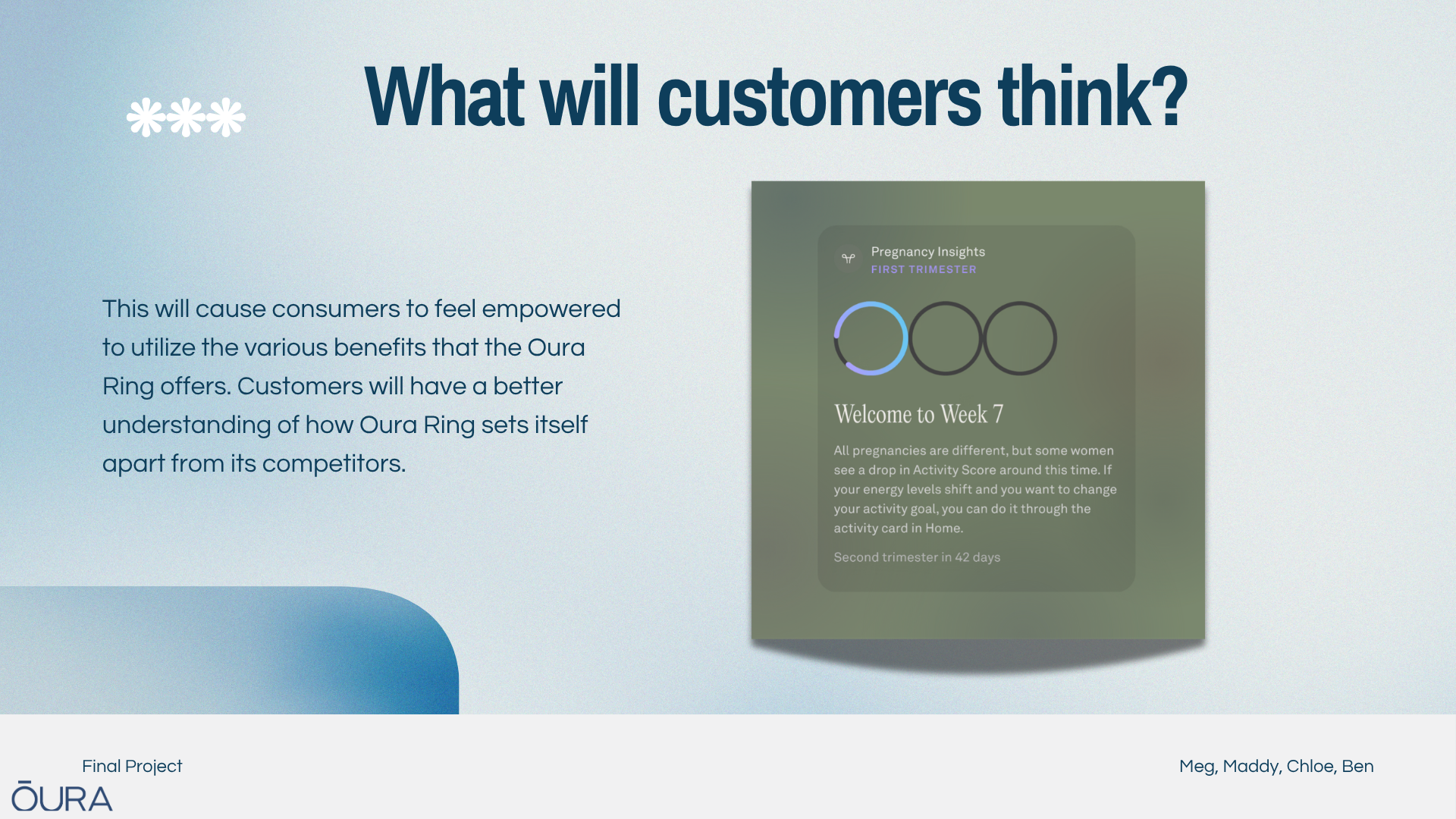 What will customers think?

This will cause consumers to feel empowered to utilize the various benefits that the Oura Ring offers. Customers will have a better understanding of how Oura Ring sets itself apart from its competitors.

Pregnancy Insights
FIRST TRIMESTER

Welcome to Week 7

All pregnancies are different, but some women see a drop in Activity Score around this time. If your energy levels shift and you want to change your activity goal, you can do it through the activity card in Home.

Second trimester in 42 days

Final Project
ŌURA

Meg, Maddy, Chloe, Ben